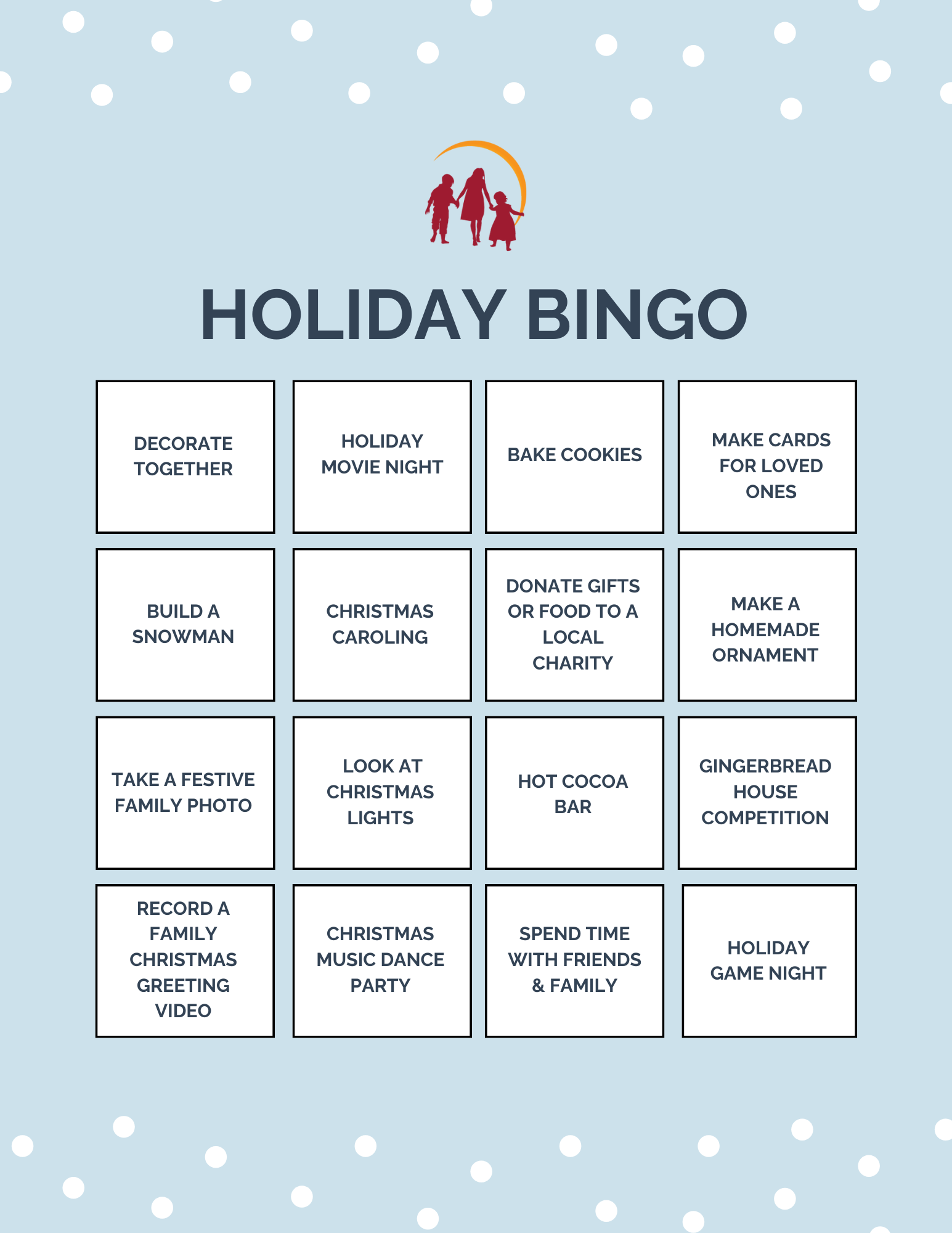 HOLIDAY BINGO

| DECORATE TOGETHER | HOLIDAY MOVIE NIGHT | BAKE COOKIES | MAKE CARDS FOR LOVED ONES |
|---|---|---|---|
| BUILD A SNOWMAN | CHRISTMAS CAROLING | DONATE GIFTS OR FOOD TO A LOCAL CHARITY | MAKE A HOMEMADE ORNAMENT |
| TAKE A FESTIVE FAMILY PHOTO | LOOK AT CHRISTMAS LIGHTS | HOT COCOA BAR | GINGERBREAD HOUSE COMPETITION |
| RECORD A FAMILY CHRISTMAS GREETING VIDEO | CHRISTMAS MUSIC DANCE PARTY | SPEND TIME WITH FRIENDS & FAMILY | HOLIDAY GAME NIGHT |